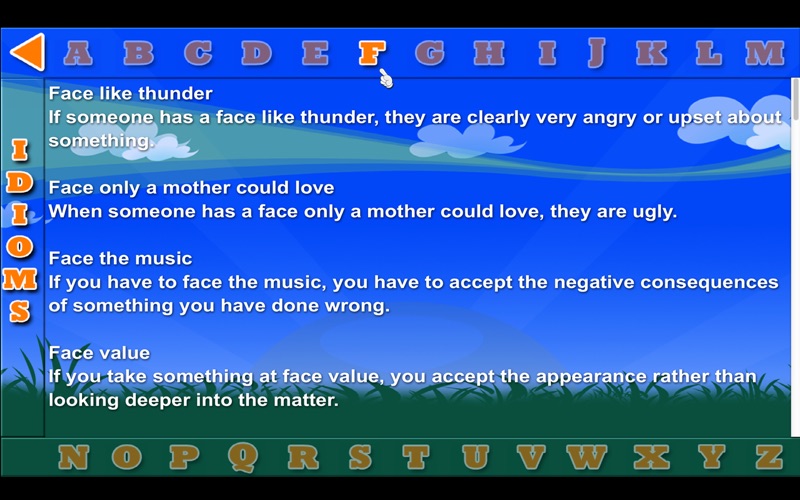 A B C D E F G H I J K L M

IDIOMS

Face like thunder
If someone has a face like thunder, they are clearly very angry or upset about something.

Face only a mother could love
When someone has a face only a mother could love, they are ugly.

Face the music
If you have to face the music, you have to accept the negative consequences of something you have done wrong.

Face value
If you take something at face value, you accept the appearance rather than looking deeper into the matter.

N O P Q R S T U V W X Y Z